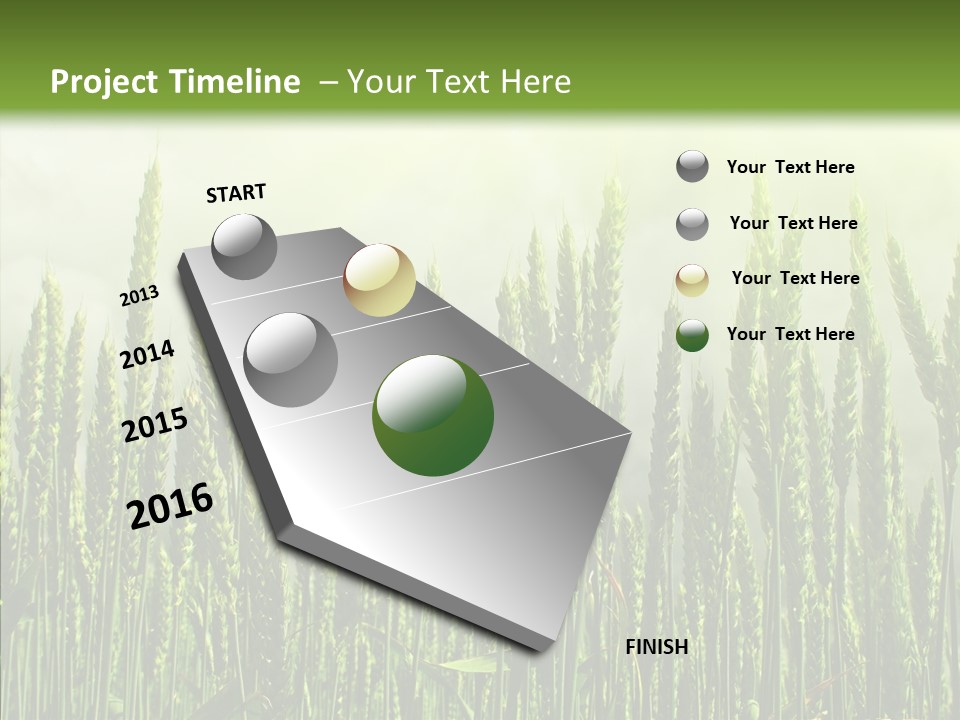 Project Timeline – Your Text Here

START

2013

2014

2015

2016

FINISH

Your Text Here

Your Text Here

Your Text Here

Your Text Here